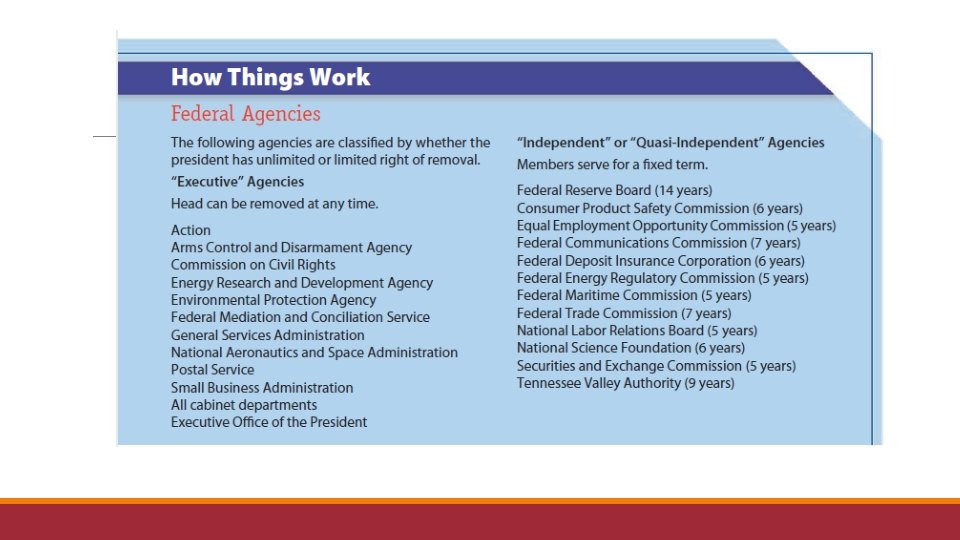 How Things Work

Federal Agencies

The following agencies are classified by whether the president has unlimited or limited right of removal.

"Executive" Agencies

Head can be removed at any time.

Action
Arms Control and Disarmament Agency
Commission on Civil Rights
Energy Research and Development Agency
Environmental Protection Agency
Federal Mediation and Conciliation Service
General Services Administration
National Aeronautics and Space Administration
Postal Service
Small Business Administration
All cabinet departments
Executive Office of the President

"Independent" or "Quasi-Independent" Agencies

Members serve for a fixed term.

Federal Reserve Board (14 years)
Consumer Product Safety Commission (6 years)
Equal Employment Opportunity Commission (5 years)
Federal Communications Commission (7 years)
Federal Deposit Insurance Corporation (6 years)
Federal Energy Regulatory Commission (5 years)
Federal Maritime Commission (5 years)
Federal Trade Commission (7 years)
National Labor Relations Board (5 years)
National Science Foundation (6 years)
Securities and Exchange Commission (5 years)
Tennessee Valley Authority (9 years)